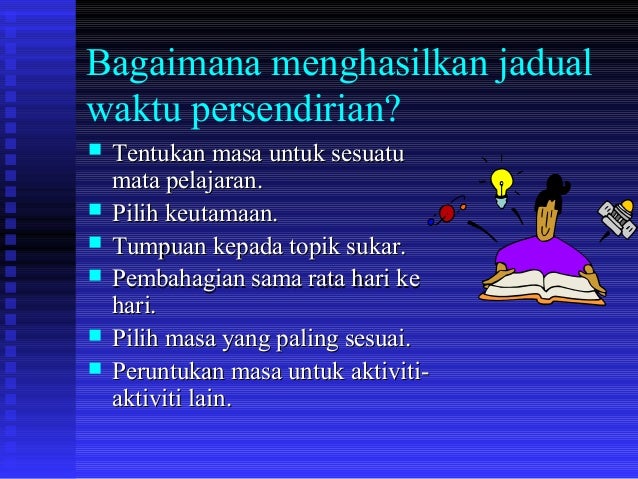 Bagaimana menghasilkan jadual waktu persendirian?

- Tentukan masa untuk sesuatu mata pelajaran.
- Pilih keutamaan.
- Tumpuan kepada topik sukar.
- Pembahagian sama rata hari ke hari.
- Pilih masa yang paling sesuai.
- Peruntukan masa untuk aktiviti-aktiviti lain.